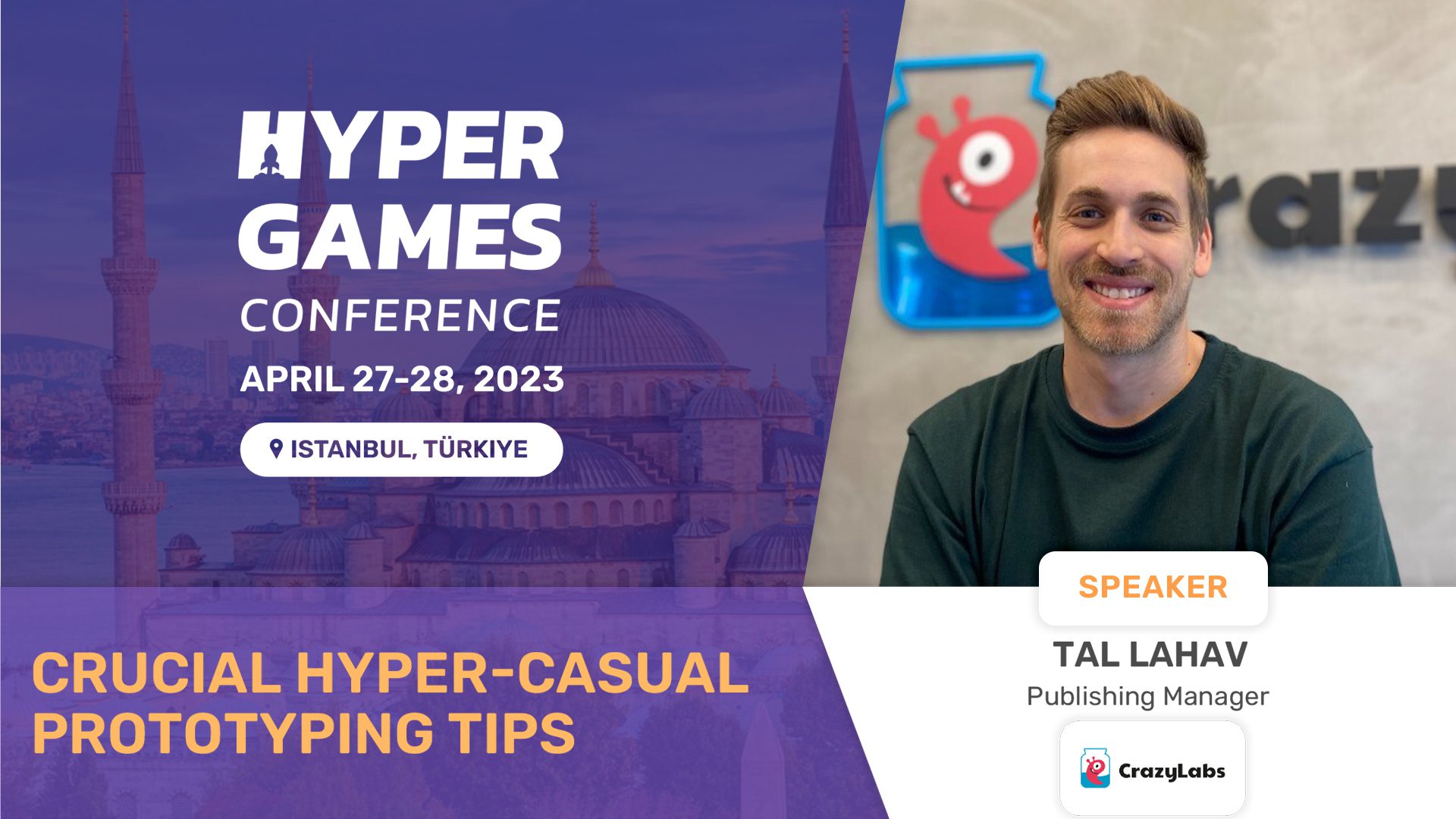 HYPER GAMES CONFERENCE

APRIL 27-28, 2023

ISTANBUL, TÜRKIYE

razy

CRUCIAL HYPER-CASUAL PROTOTYPING TIPS

SPEAKER

TAL LAHAV

Publishing Manager

CrazyLabs